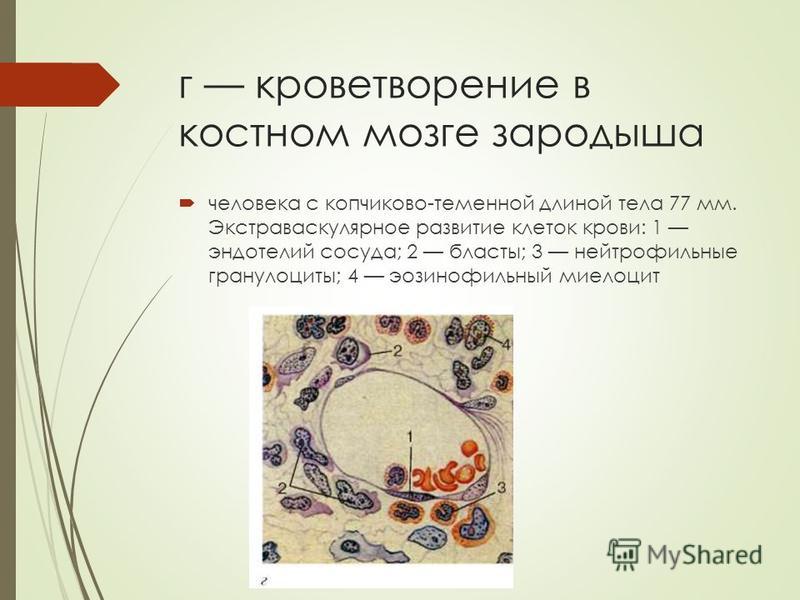 г — кроветворение в костном мозге зародыша

человека с копчиково-теменной длиной тела 77 мм. Экстраваскулярное развитие клеток крови: 1 — эндотелий сосуда; 2 — бласты; 3 — нейтрофильные гранулоциты; 4 — эозинофильный миелоцит

2
4
1
2
3
г

MyShared